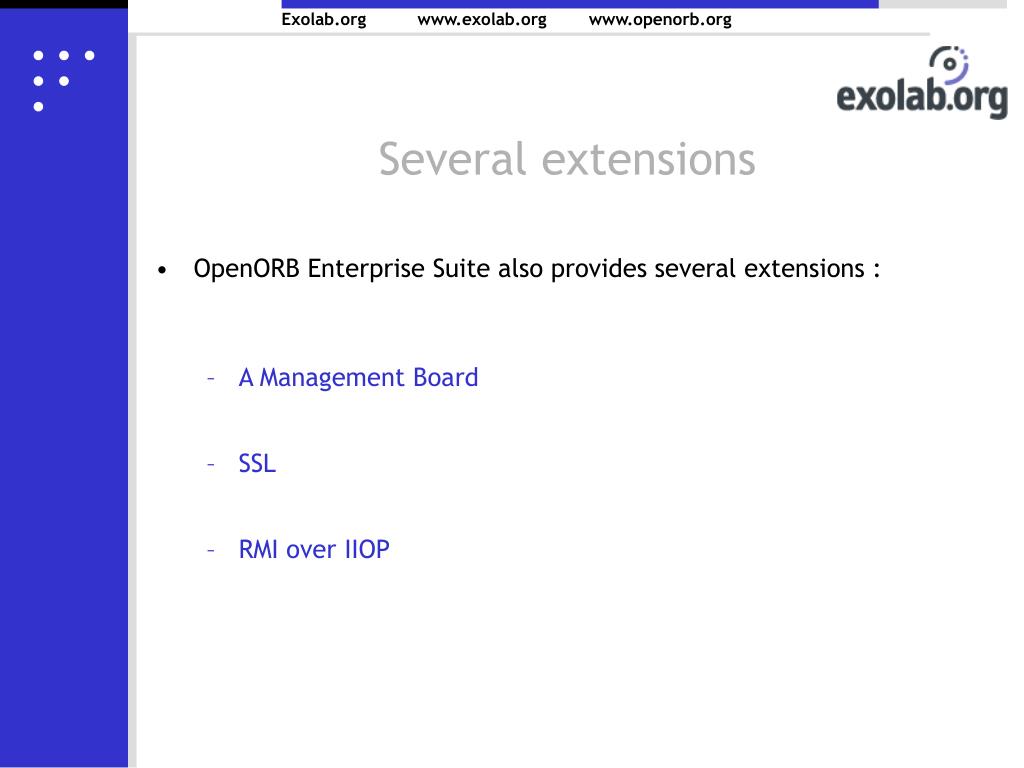 Exolab.org www.exolab.org www.openorb.org

exolab.org

Several extensions

• OpenORB Enterprise Suite also provides several extensions :

– A Management Board

– SSL

– RMI over IIOP